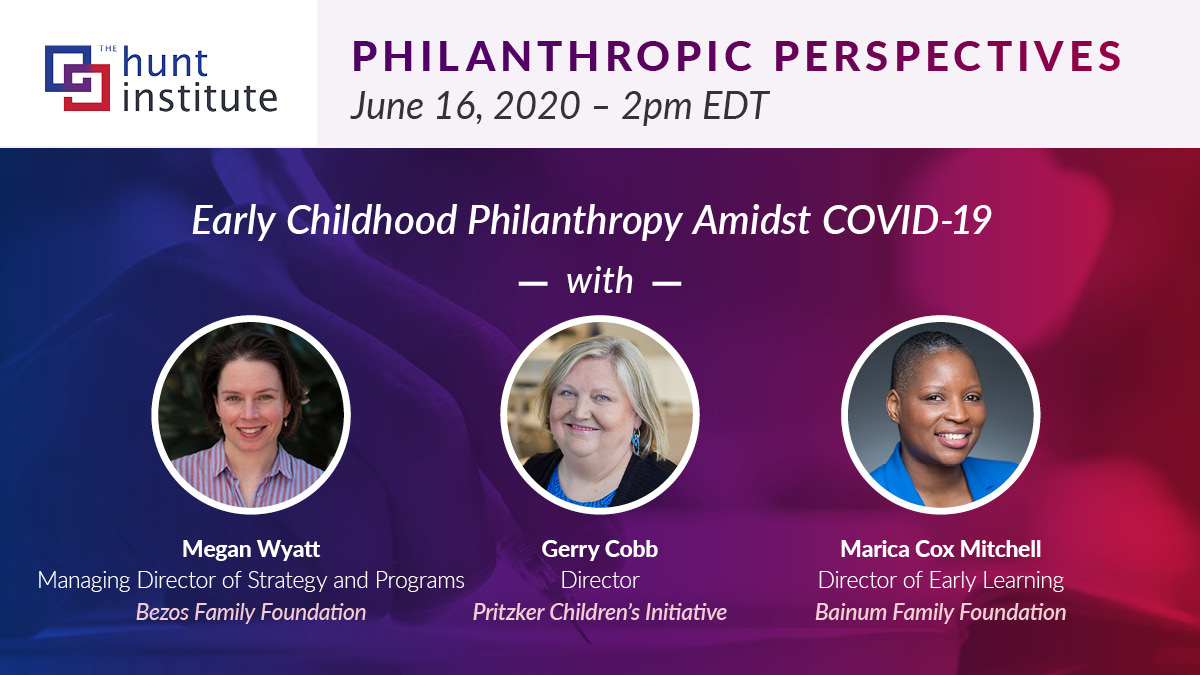 THE hunt institute

PHILANTHROPIC PERSPECTIVES
June 16, 2020 – 2pm EDT

Early Childhood Philanthropy Amidst COVID-19
— with —

Megan Wyatt
Managing Director of Strategy and Programs
Bezos Family Foundation

Gerry Cobb
Director
Pritzker Children's Initiative

Marica Cox Mitchell
Director of Early Learning
Bainum Family Foundation